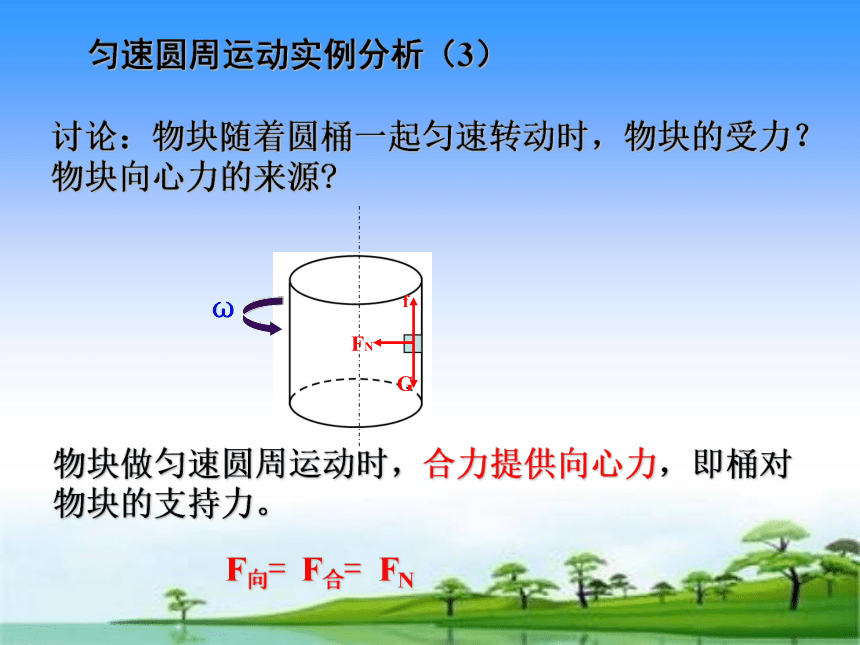 匀速圆周运动实例分析（3）

讨论：物块随着圆桶一起匀速转动时，物块的受力？物块向心力的来源?

ω

f

$F_N$

G

物块做匀速圆周运动时，合力提供向心力，即桶对物块的支持力。

$F_{向}= F_{合}= F_N$